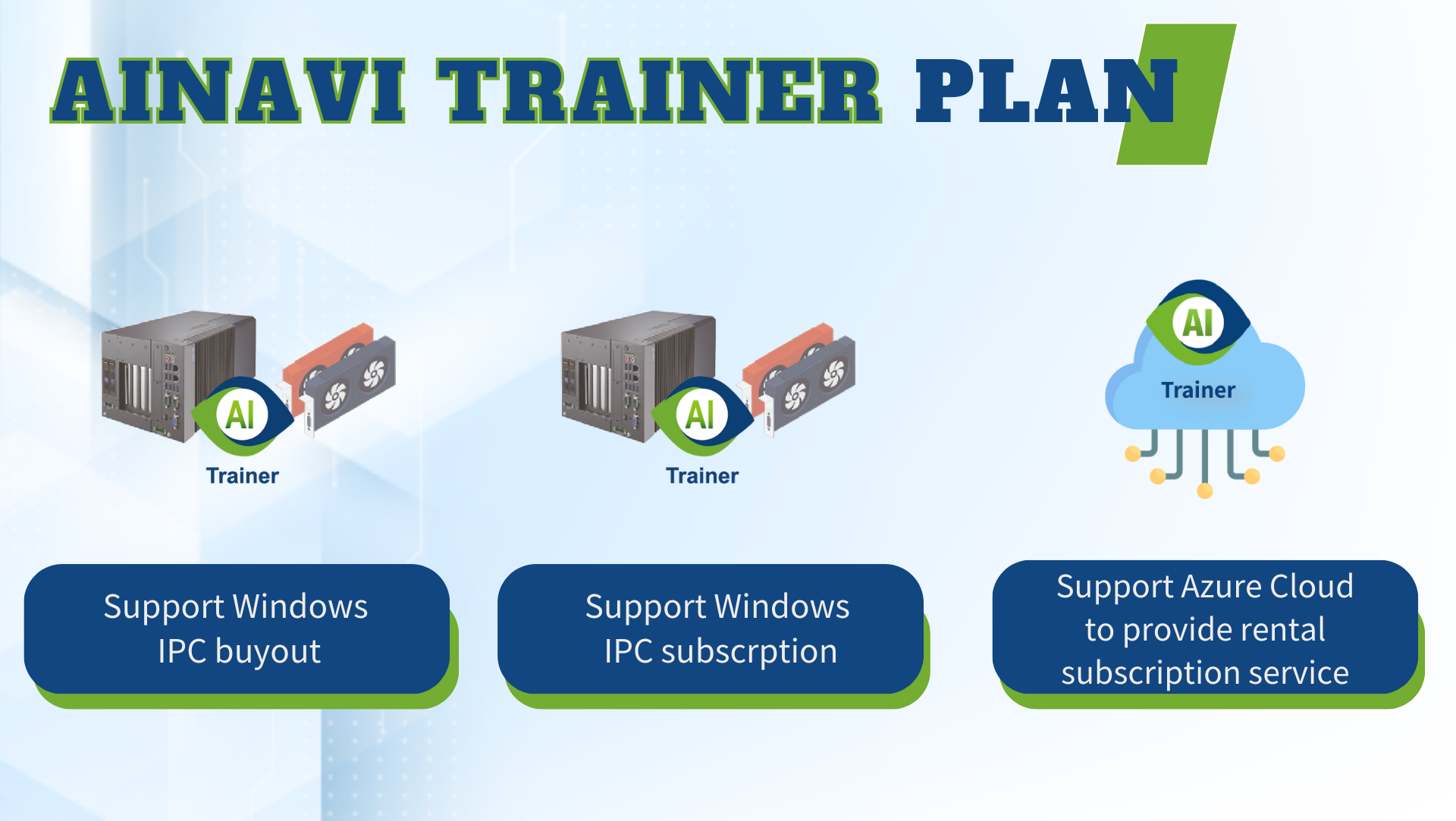 AINAVI TRAINER PLAN

AI
Trainer

AI
Trainer

AI
Trainer

Support Windows IPC buyout

Support Windows IPC subscrption

Support Azure Cloud to provide rental subscription service